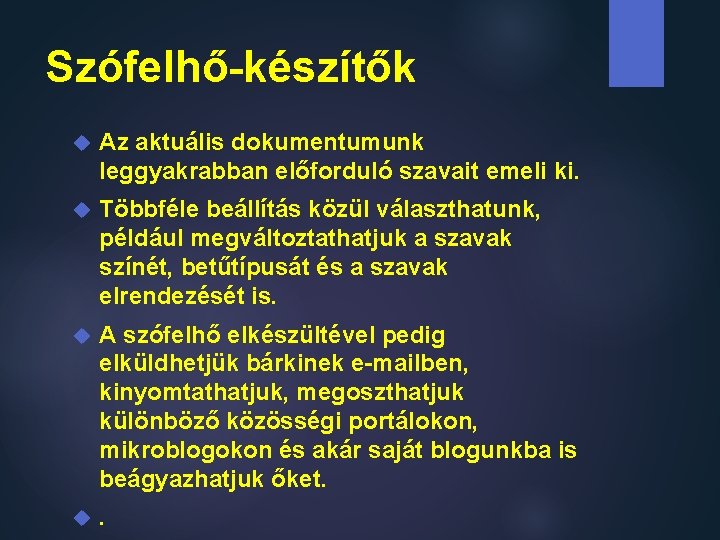 Szófelhő-készítők

Az aktuális dokumentumunk leggyakrabban előforduló szavait emeli ki.

Többféle beállítás közül választhatunk, például megváltoztathatjuk a szavak színét, betűtípusát és a szavak elrendezését is.

A szófelhő elkészültével pedig elküldhetjük bárkinek e-mailben, kinyomtathatjuk, megoszthatjuk különböző közösségi portálokon, mikroblogokon és akár saját blogunkba is beágyazhatjuk őket.

.